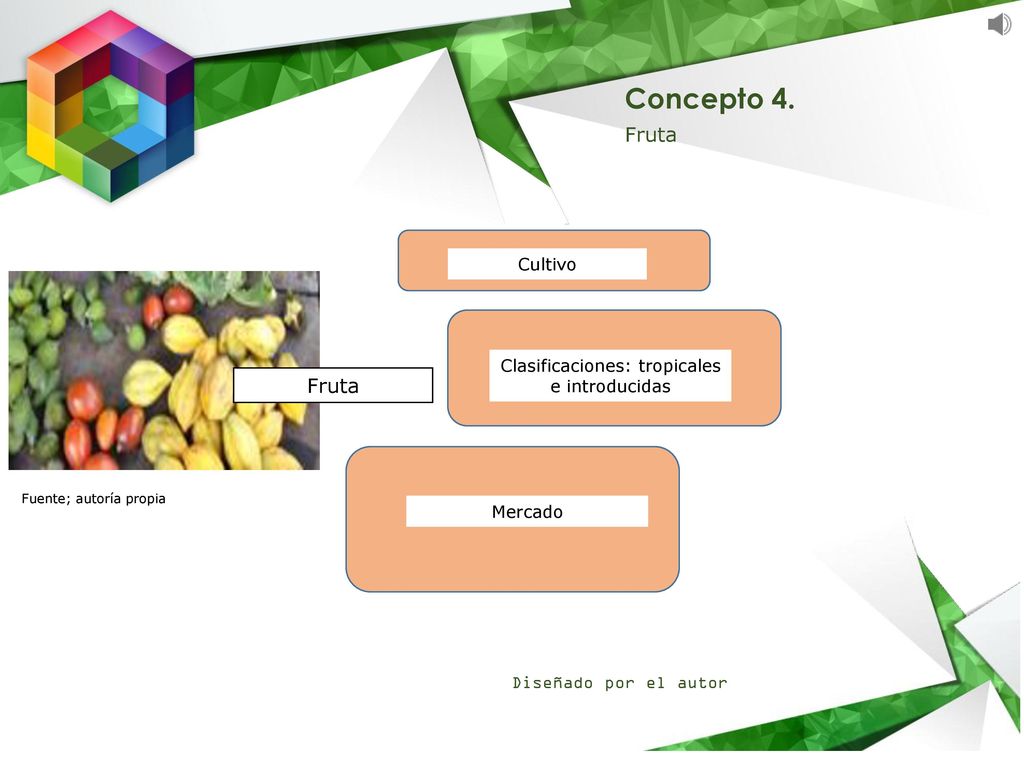 Concepto 4.
Fruta

Cultivo

Fruta

Clasificaciones: tropicales e introducidas

Mercado

Fuente; autoría propia

Diseñado por el autor